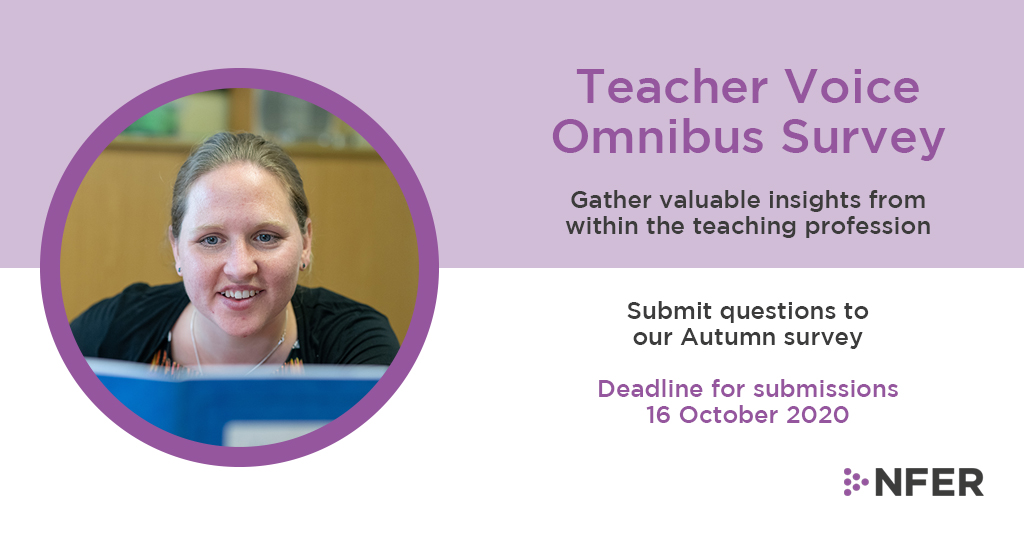 Teacher Voice Omnibus Survey

Gather valuable insights from within the teaching profession

Submit questions to our Autumn survey

Deadline for submissions 16 October 2020

NFER